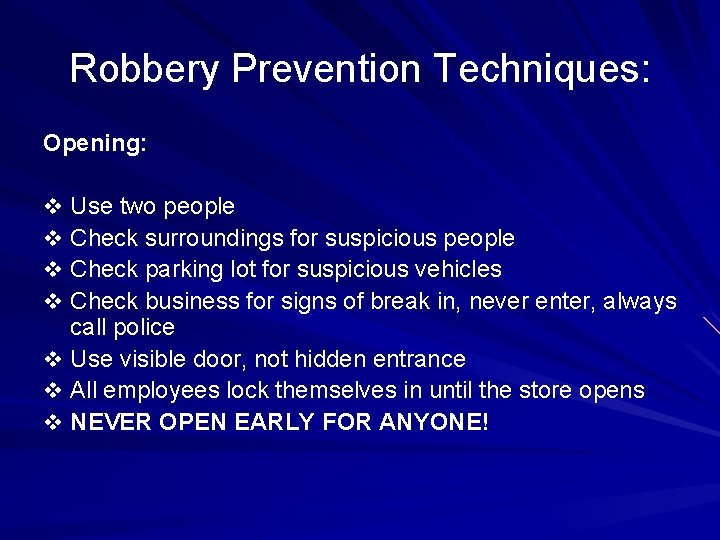 Robbery Prevention Techniques:

Opening:

❖ Use two people
❖ Check surroundings for suspicious people
❖ Check parking lot for suspicious vehicles
❖ Check business for signs of break in, never enter, always call police
❖ Use visible door, not hidden entrance
❖ All employees lock themselves in until the store opens
❖ NEVER OPEN EARLY FOR ANYONE!